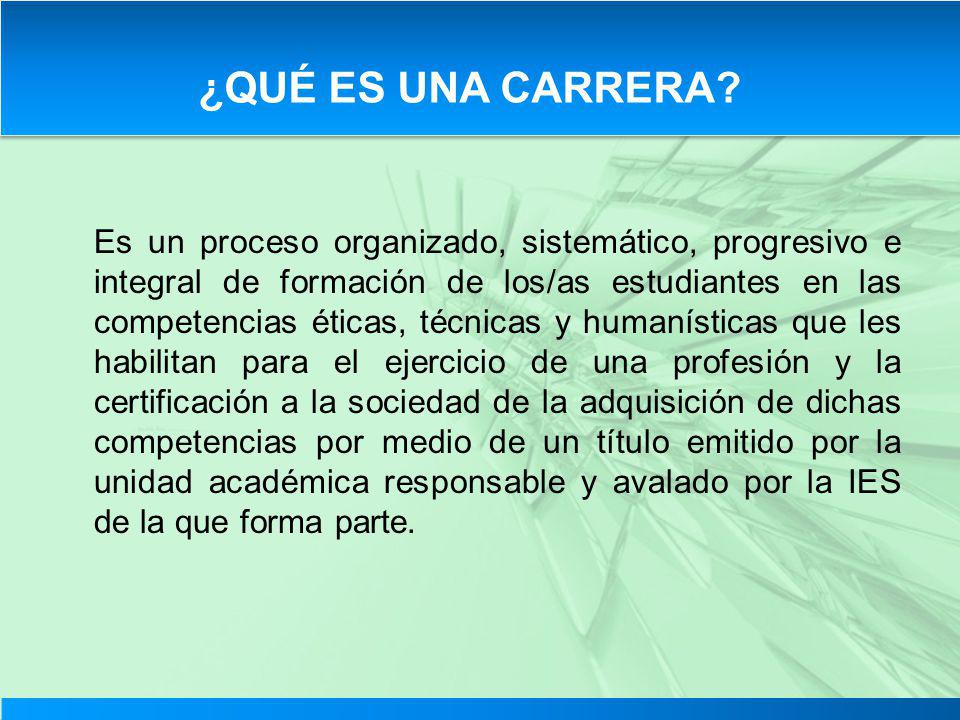 ¿QUÉ ES UNA CARRERA?

Es un proceso organizado, sistemático, progresivo e integral de formación de los/as estudiantes en las competencias éticas, técnicas y humanísticas que les habilitan para el ejercicio de una profesión y la certificación a la sociedad de la adquisición de dichas competencias por medio de un título emitido por la unidad académica responsable y avalado por la IES de la que forma parte.